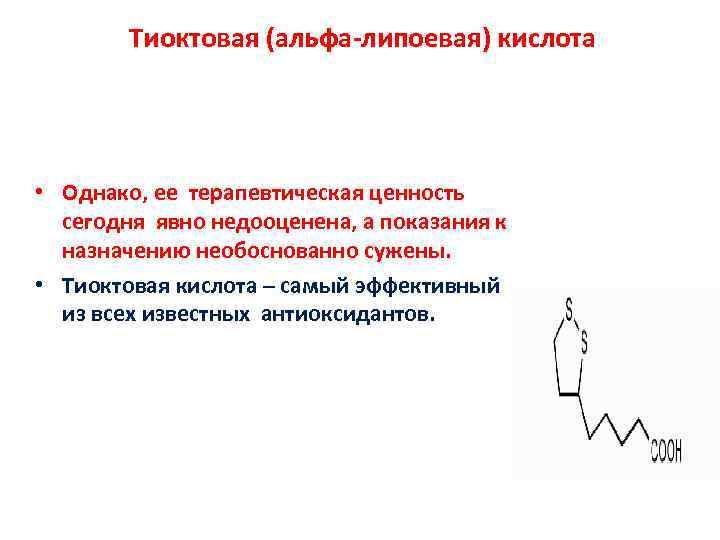 Тиоктовая (альфа-липоевая) кислота

• Однако, ее терапевтическая ценность сегодня явно недооценена, а показания к назначению необоснованно сужены.

• Тиоктовая кислота – самый эффективный из всех известных антиоксидантов.

S
S
COOH